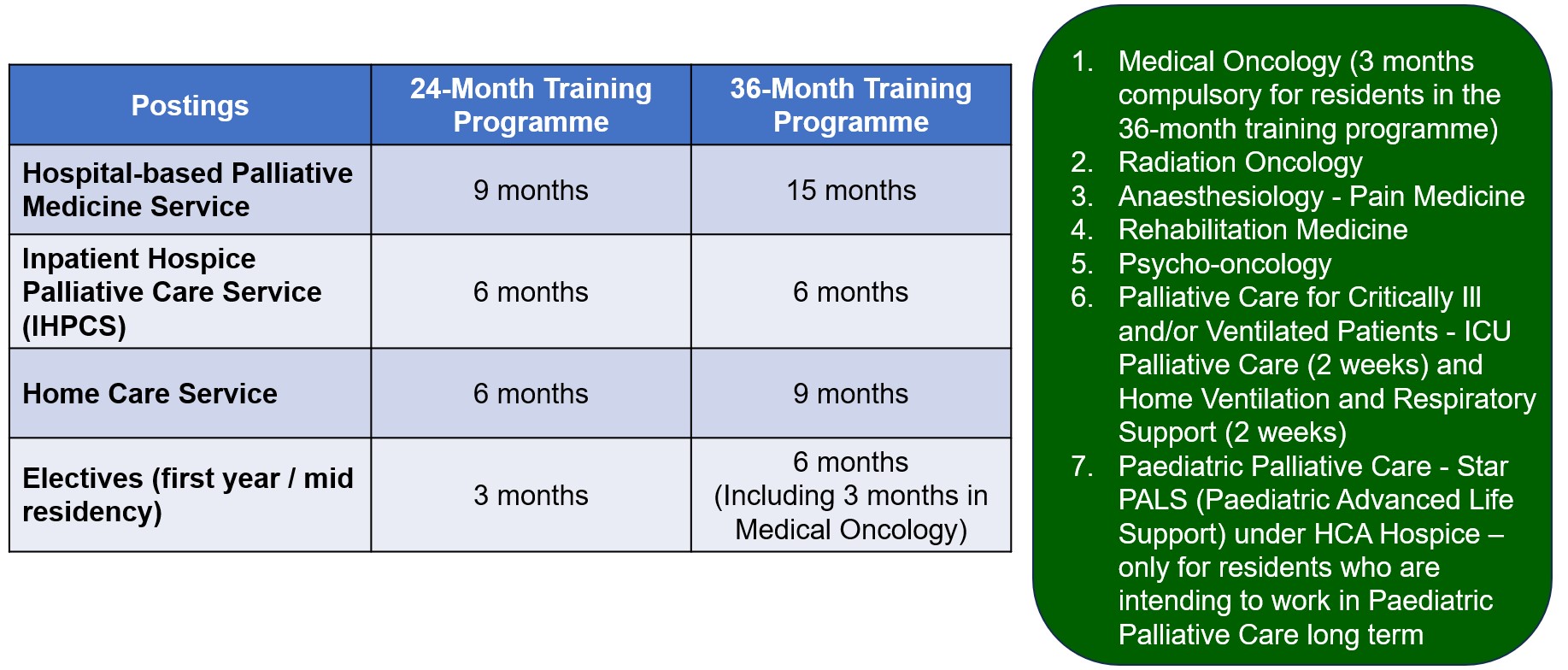 | Postings | 24-Month Training Programme | 36-Month Training Programme |
|---|---|---|
| Hospital-based Palliative Medicine Service | 9 months | 15 months |
| Inpatient Hospice Palliative Care Service (IHPCS) | 6 months | 6 months |
| Home Care Service | 6 months | 9 months |
| Electives (first year / mid residency) | 3 months | 6 months (Including 3 months in Medical Oncology) |

1. Medical Oncology (3 months compulsory for residents in the 36-month training programme)
2. Radiation Oncology
3. Anaesthesiology - Pain Medicine
4. Rehabilitation Medicine
5. Psycho-oncology
6. Palliative Care for Critically Ill and/or Ventilated Patients - ICU Palliative Care (2 weeks) and Home Ventilation and Respiratory Support (2 weeks)
7. Paediatric Palliative Care - Star PALS (Paediatric Advanced Life Support) under HCA Hospice – only for residents who are intending to work in Paediatric Palliative Care long term